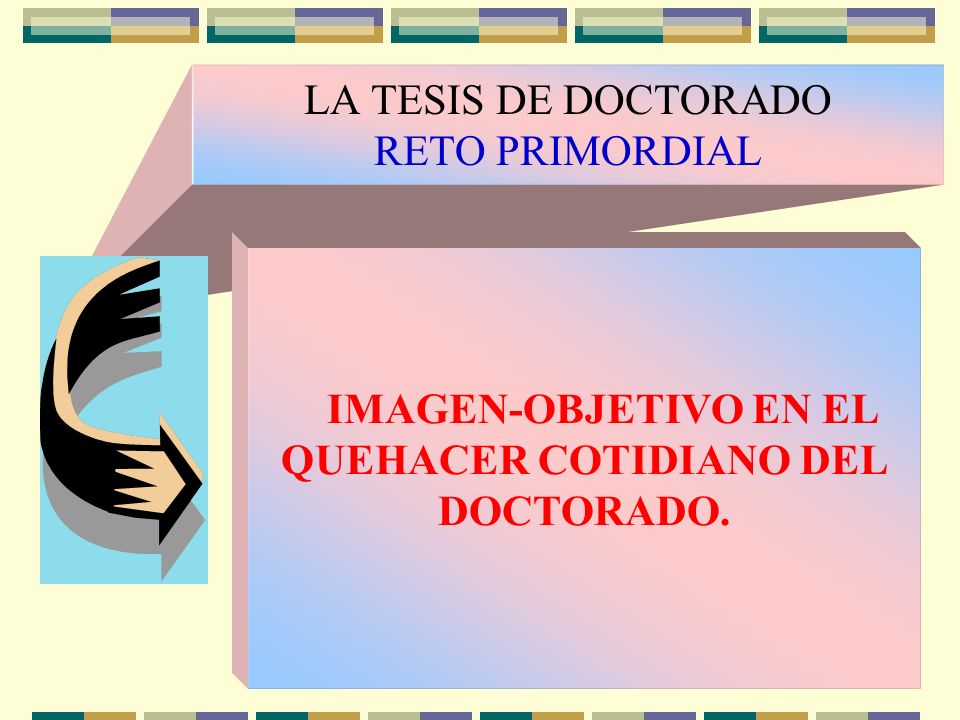 LA TESIS DE DOCTORADO
RETO PRIMORDIAL

IMAGEN-OBJETIVO EN EL QUEHACER COTIDIANO DEL DOCTORADO.